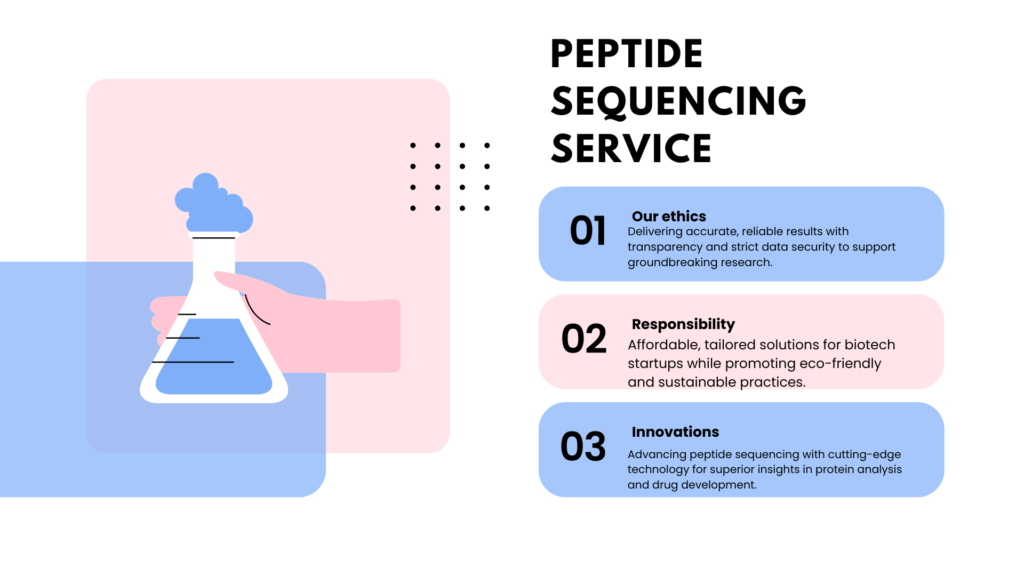 PEPTIDE SEQUENCING SERVICE

01 Our ethics
Delivering accurate, reliable results with transparency and strict data security to support groundbreaking research.

02 Responsibility
Affordable, tailored solutions for biotech startups while promoting eco-friendly and sustainable practices.

03 Innovations
Advancing peptide sequencing with cutting-edge technology for superior insights in protein analysis and drug development.